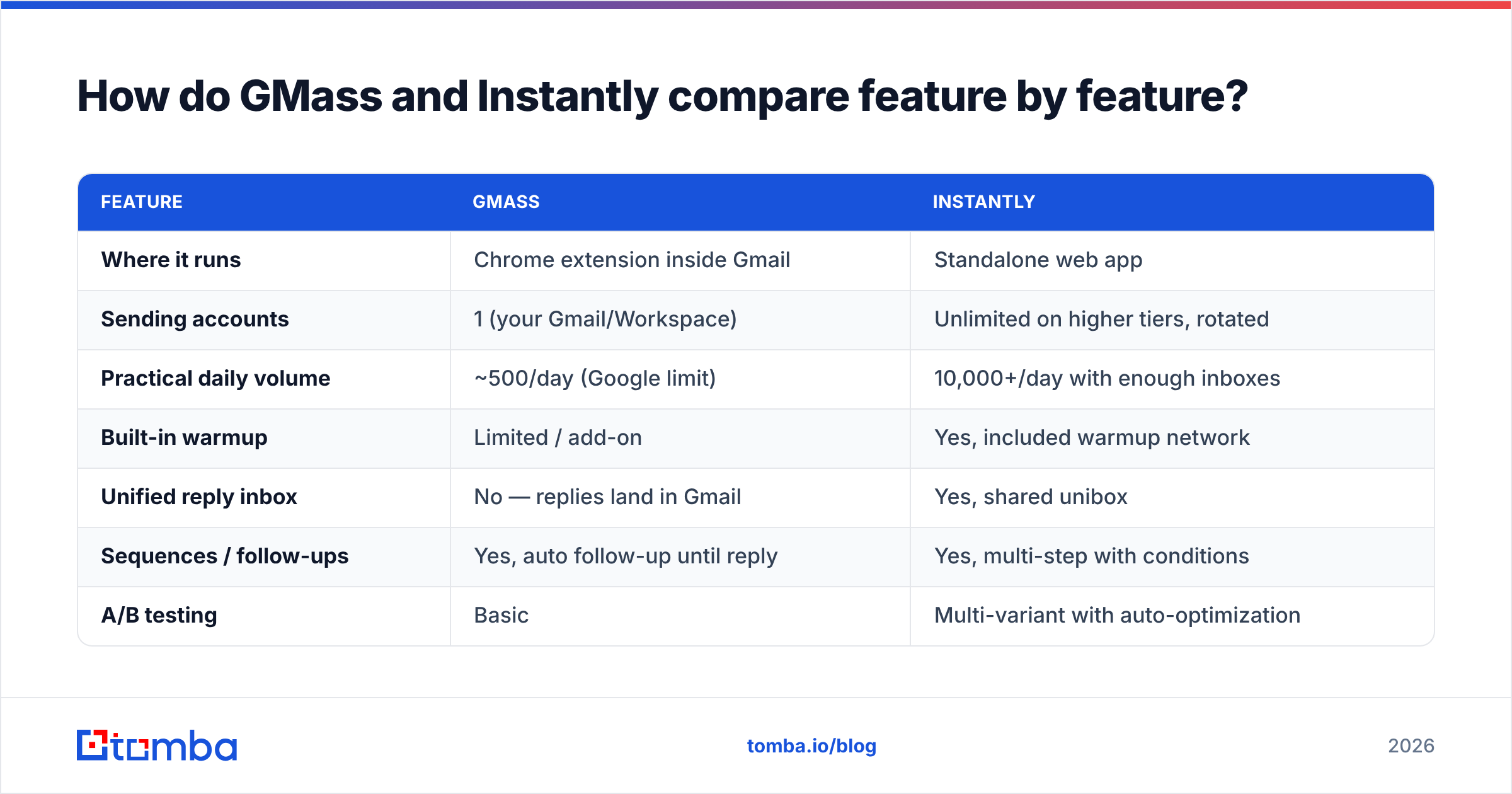 How do GMass and Instantly compare feature by feature?

| FEATURE | GMASS | INSTANTLY |
|---|---|---|
| Where it runs | Chrome extension inside Gmail | Standalone web app |
| Sending accounts | 1 (your Gmail/Workspace) | Unlimited on higher tiers, rotated |
| Practical daily volume | ~500/day (Google limit) | 10,000+/day with enough inboxes |
| Built-in warmup | Limited / add-on | Yes, included warmup network |
| Unified reply inbox | No — replies land in Gmail | Yes, shared unibox |
| Sequences / follow-ups | Yes, auto follow-up until reply | Yes, multi-step with conditions |
| A/B testing | Basic | Multi-variant with auto-optimization |

tomba

tomba.io/blog

2026